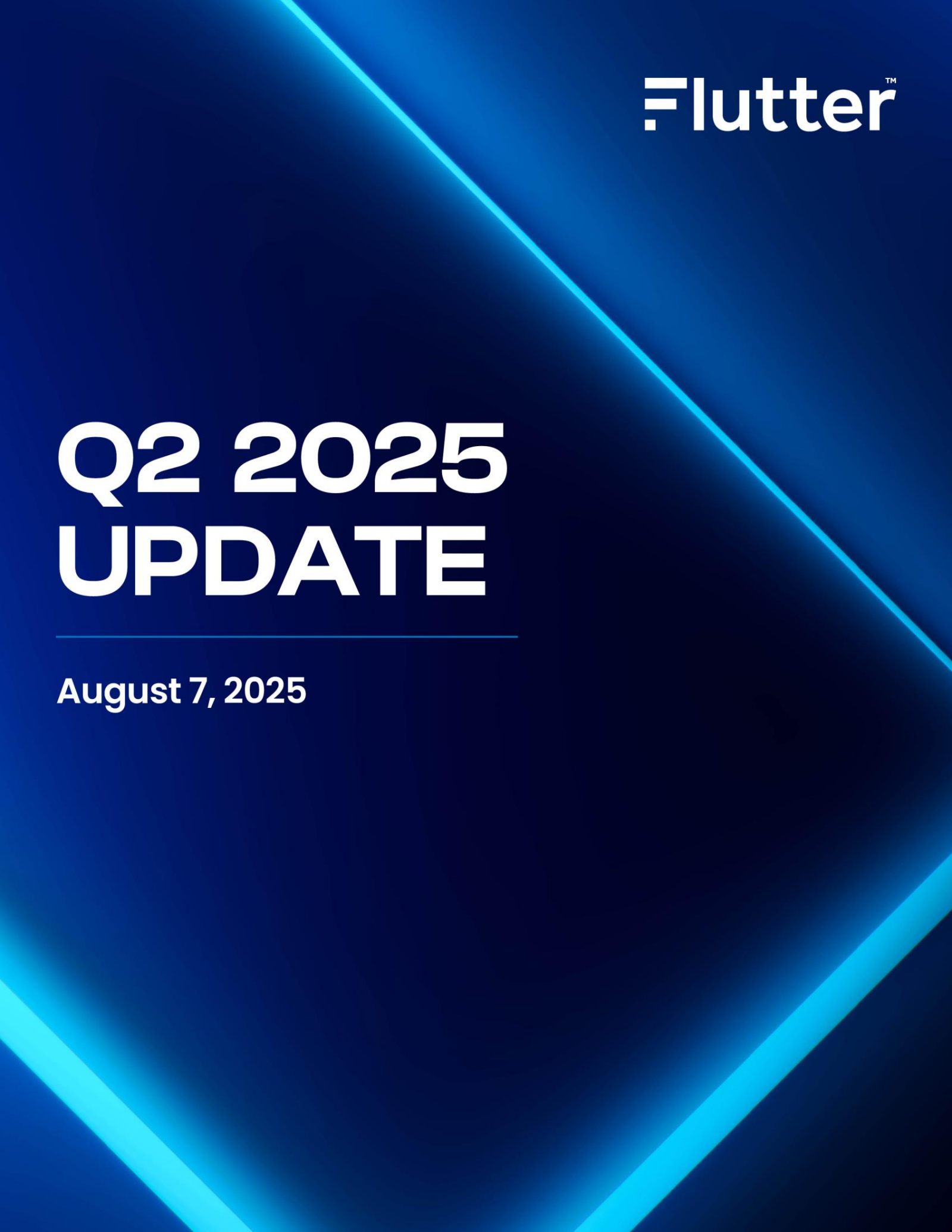 Flutter™

Q2 2025 UPDATE

August 7, 2025